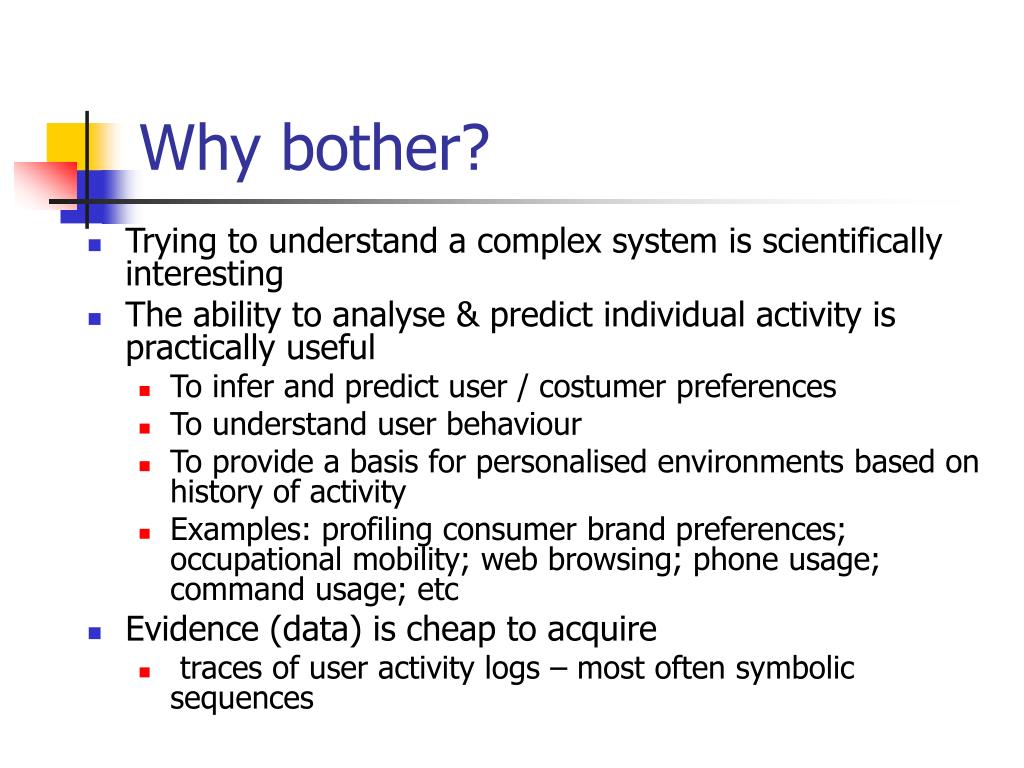 Why bother?

- Trying to understand a complex system is scientifically interesting
- The ability to analyse & predict individual activity is practically useful
  - To infer and predict user / costumer preferences
  - To understand user behaviour
  - To provide a basis for personalised environments based on history of activity
  - Examples: profiling consumer brand preferences; occupational mobility; web browsing; phone usage; command usage; etc
- Evidence (data) is cheap to acquire
  - traces of user activity logs – most often symbolic sequences